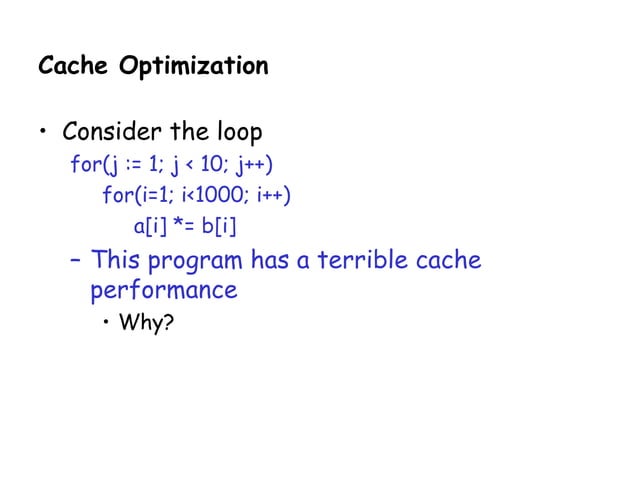 Cache Optimization

• Consider the loop
for(j := 1; j < 10; j++)
for(i=1; i<1000; i++)
a[i] *= b[i]
– This program has a terrible cache performance
• Why?